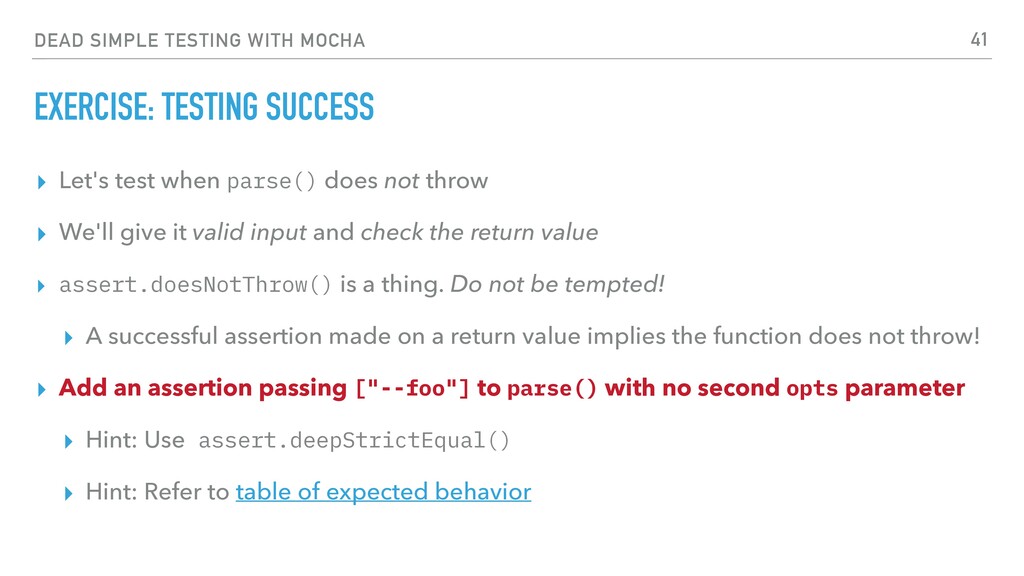 DEAD SIMPLE TESTING WITH MOCHA

41

EXERCISE: TESTING SUCCESS

▸ Let's test when parse() does not throw

▸ We'll give it valid input and check the return value

▸ assert.doesNotThrow() is a thing. Do not be tempted!

▸ A successful assertion made on a return value implies the function does not throw!

▸ Add an assertion passing ["--foo"] to parse() with no second opts parameter

▸ Hint: Use assert.deepStrictEqual()

▸ Hint: Refer to table of expected behavior